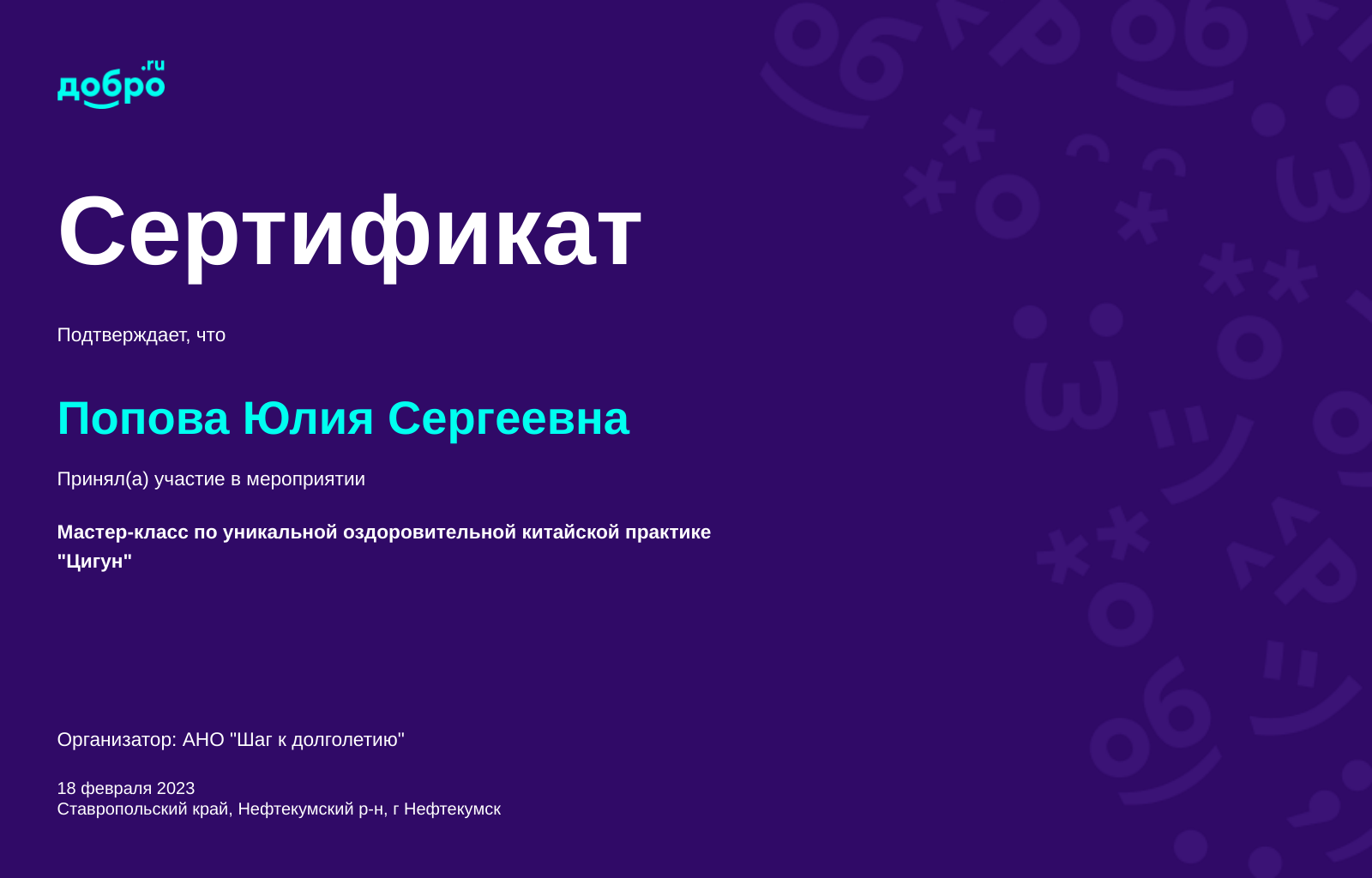 добро.ru

Сертификат

Подтверждает, что

Попова Юлия Сергеевна

Принял(а) участие в мероприятии

Мастер-класс по уникальной оздоровительной китайской практике "Цигун"

Организатор: АНО "Шаг к долголетию"

18 февраля 2023
Ставропольский край, Нефтекумский р-н, г Нефтекумск